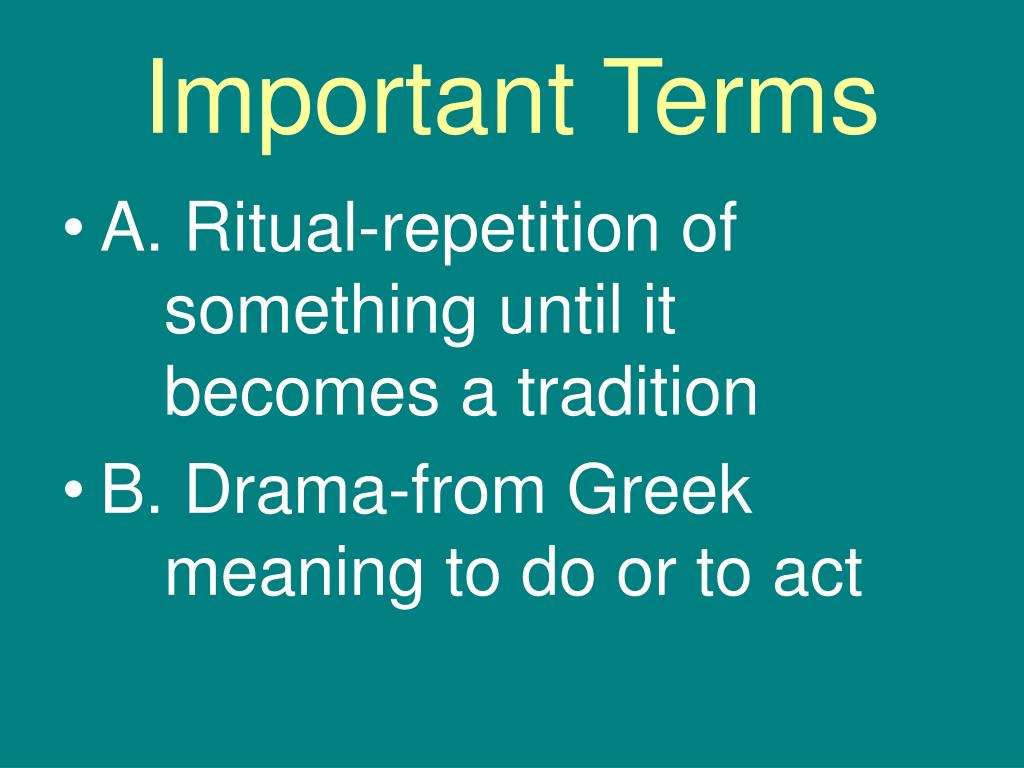 Important Terms

• A. Ritual-repetition of something until it becomes a tradition

• B. Drama-from Greek meaning to do or to act